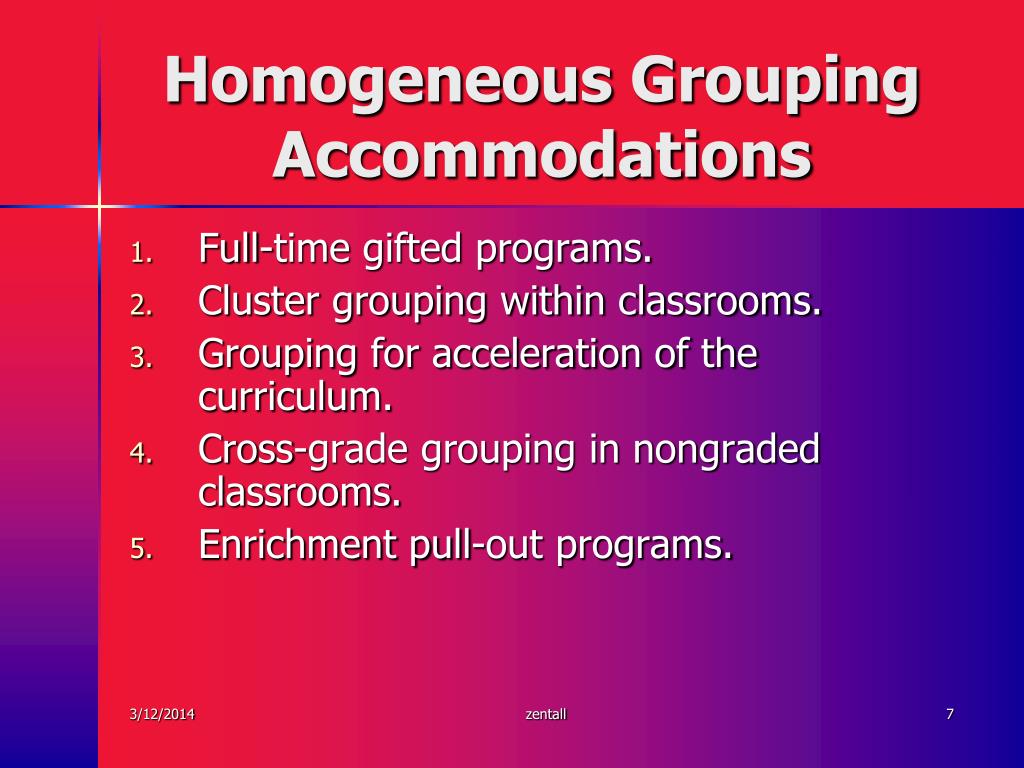 Homogeneous Grouping Accommodations

1. Full-time gifted programs.
2. Cluster grouping within classrooms.
3. Grouping for acceleration of the curriculum.
4. Cross-grade grouping in nongraded classrooms.
5. Enrichment pull-out programs.

3/12/2014
zentall
7